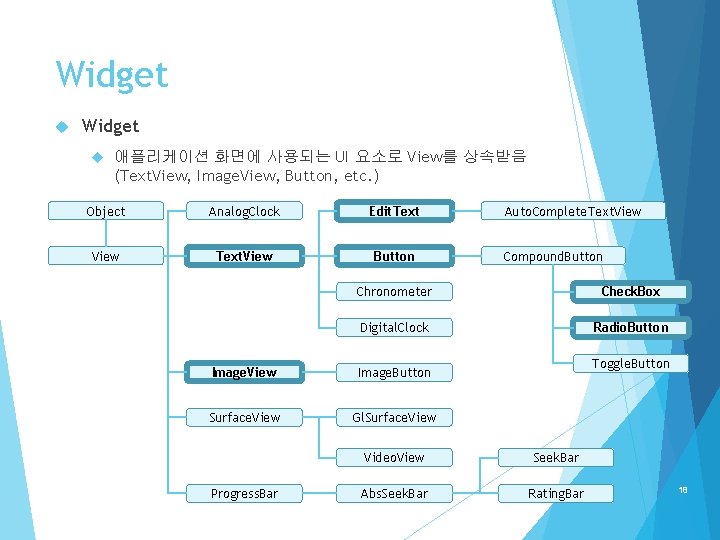 Widget

Widget

애플리케이션 화면에 사용되는 UI 요소로 View를 상속받음 (TextView, ImageView, Button, etc.)

Object

View

AnalogClock

TextView

ImageView

SurfaceView

ProgressBar

EditText

Button

Chronometer

DigitalClock

ImageButton

GlSurfaceView

VideoView

AbsSeekBar

AutoCompleteTextView

CompoundButton

CheckBox

RadioButton

ToggleButton

SeekBar

RatingBar

18